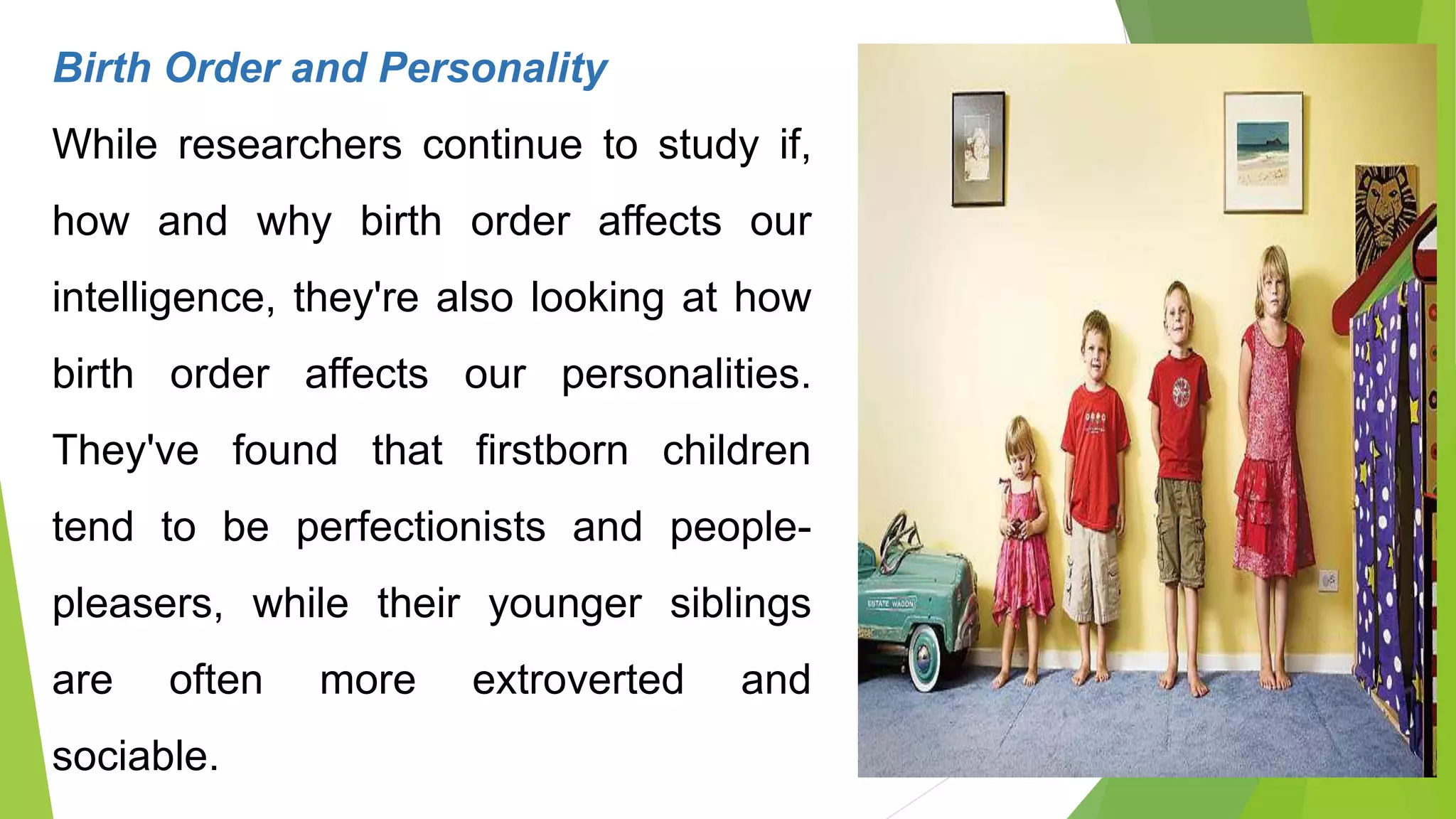 Birth Order and Personality

While researchers continue to study if, how and why birth order affects our intelligence, they're also looking at how birth order affects our personalities. They've found that firstborn children tend to be perfectionists and people-pleasers, while their younger siblings are often more extroverted and sociable.

ESTATE WAGON